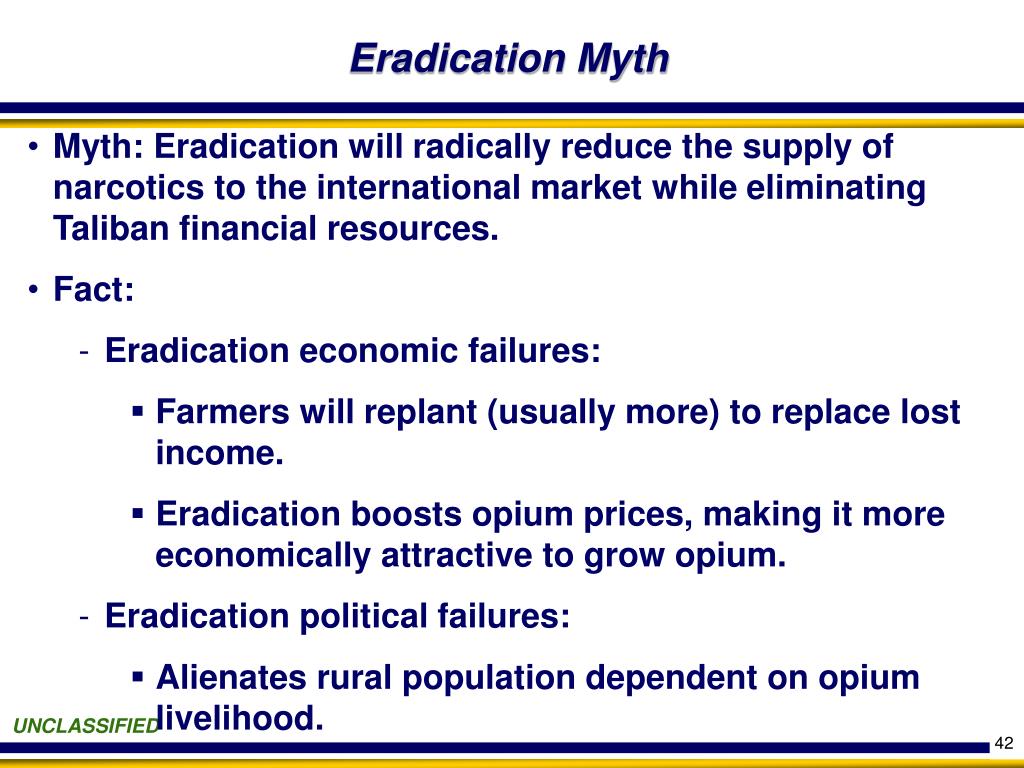 Eradication Myth

• Myth: Eradication will radically reduce the supply of narcotics to the international market while eliminating Taliban financial resources.

• Fact:

- Eradication economic failures:

▪ Farmers will replant (usually more) to replace lost income.

▪ Eradication boosts opium prices, making it more economically attractive to grow opium.

- Eradication political failures:

▪ Alienates rural population dependent on opium livelihood.

UNCLASSIFIED

42